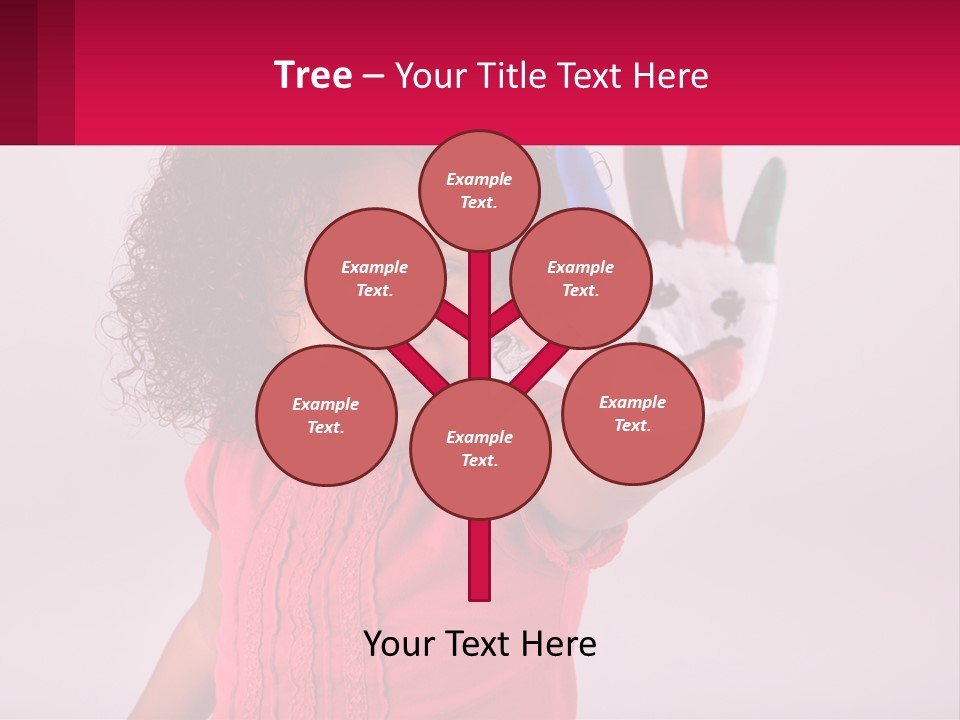 Tree – Your Title Text Here

Example Text.

Example Text.

Example Text.

Example Text.

Example Text.

Example Text.

Your Text Here